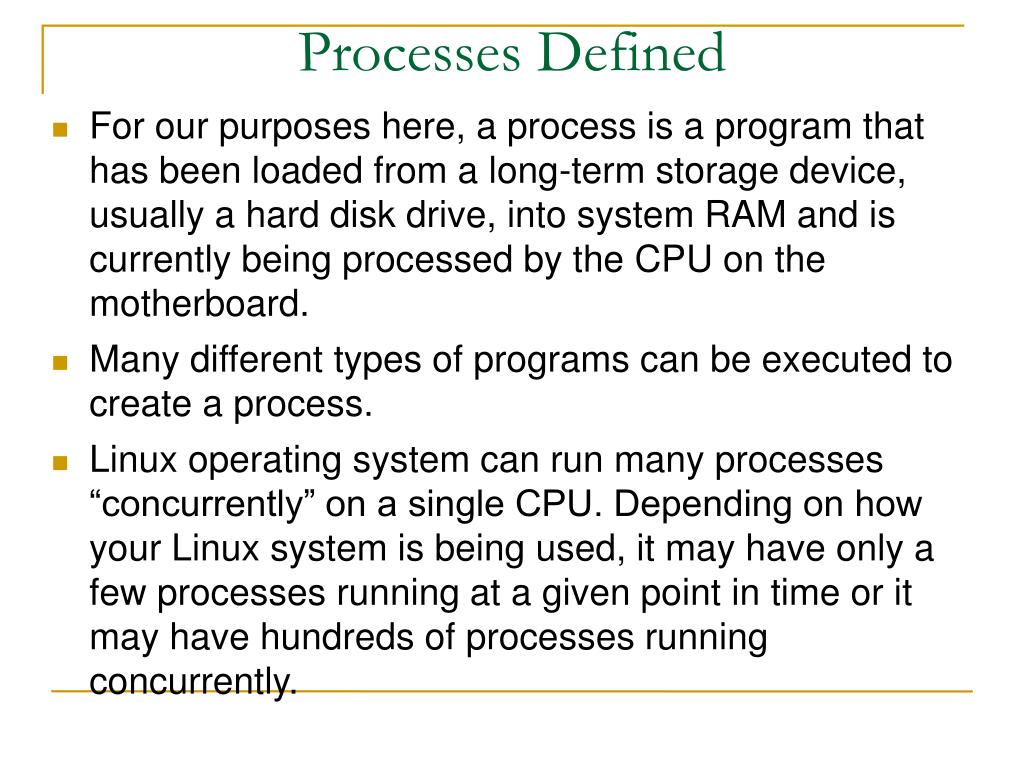 Processes Defined

For our purposes here, a process is a program that has been loaded from a long-term storage device, usually a hard disk drive, into system RAM and is currently being processed by the CPU on the motherboard.

Many different types of programs can be executed to create a process.

Linux operating system can run many processes “concurrently” on a single CPU. Depending on how your Linux system is being used, it may have only a few processes running at a given point in time or it may have hundreds of processes running concurrently.